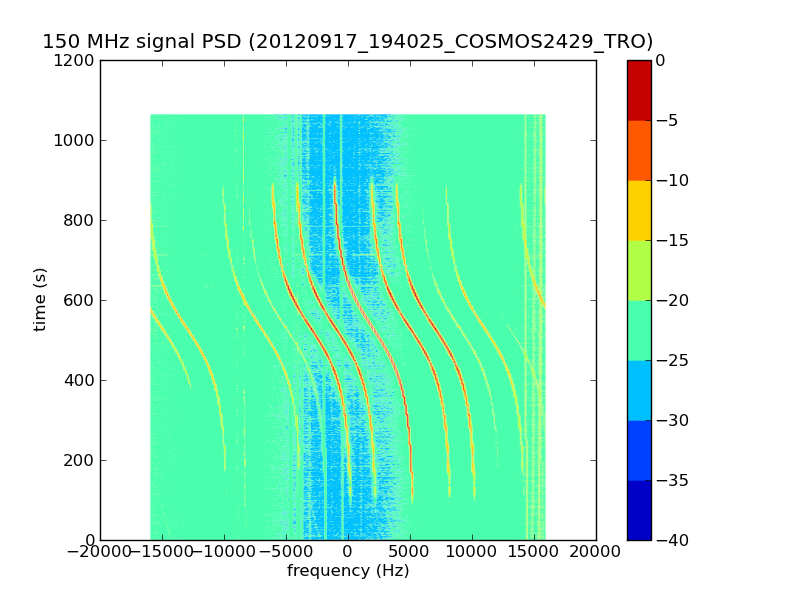 150 MHz signal PSD (20120917_194025_COSMOS2429_TRO)

1200
1000
800
600
400
200
0

time (s)

−20000 −15000 −10000 −5000 0 5000 10000 15000 20000

frequency (Hz)

0
−5
−10
−15
−20
−25
−30
−35
−40